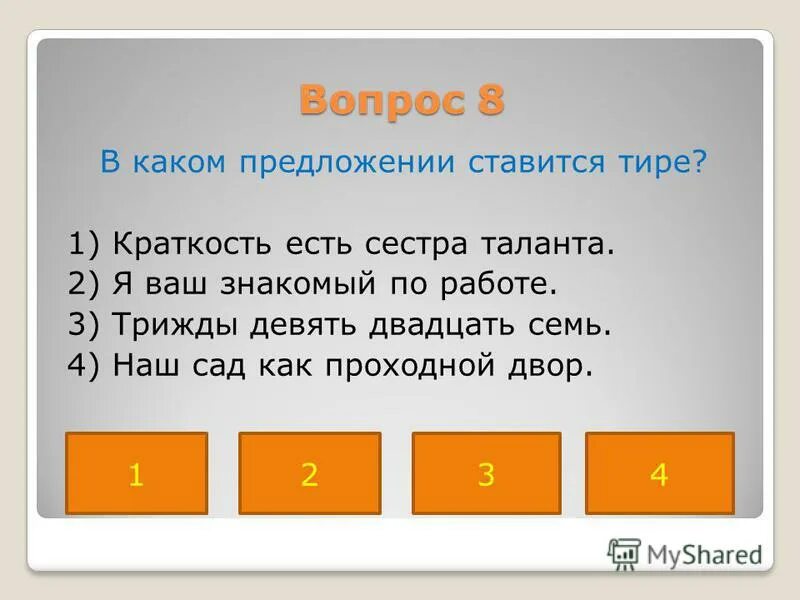 Вопрос 8

В каком предложении ставится тире?

1) Краткость есть сестра таланта.
2) Я ваш знакомый по работе.
3) Трижды девять двадцать семь.
4) Наш сад как проходной двор.

1

2

3

4

MyShared